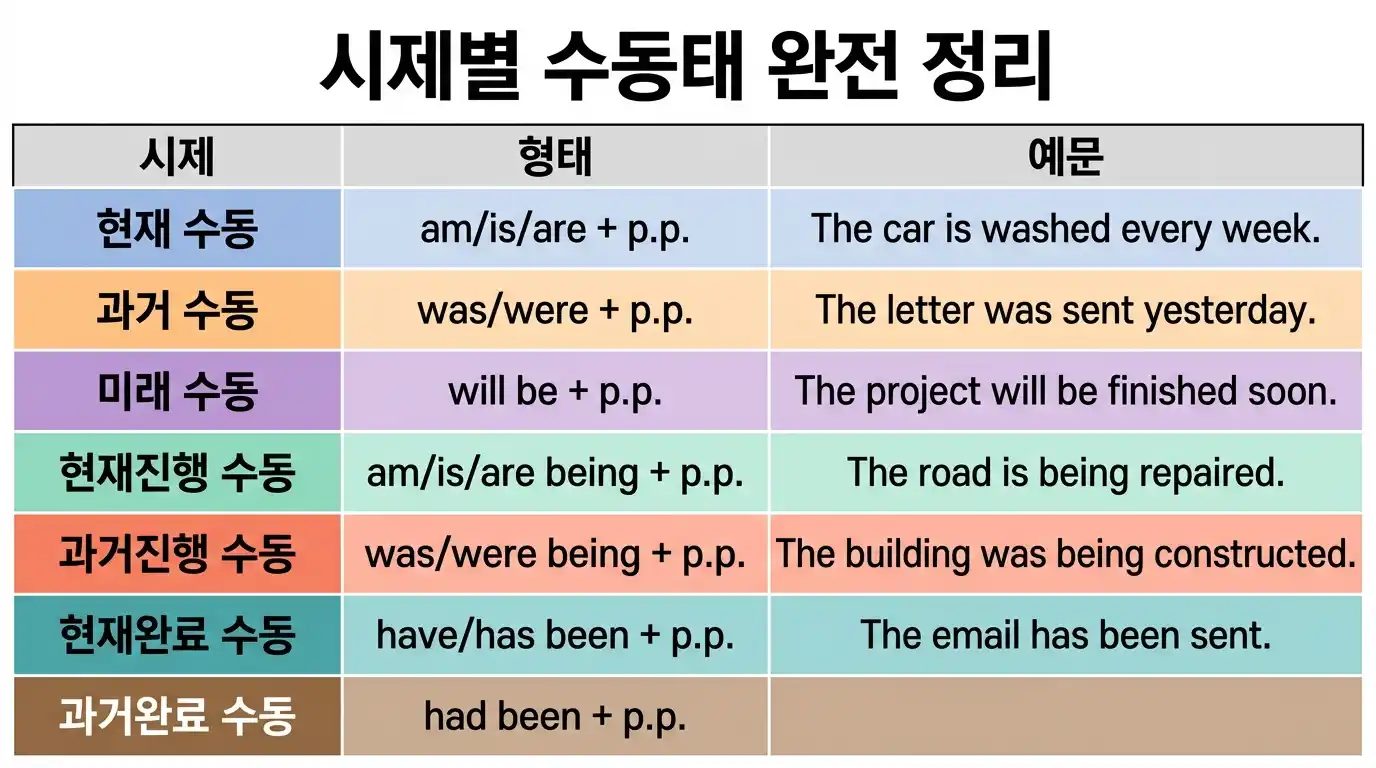 시제별 수동태 완전 정리

| 시제 | 형태 | 예문 |
|---|---|---|
| 현재 수동 | am/is/are + p.p. | The car is washed every week. |
| 과거 수동 | was/were + p.p. | The letter was sent yesterday. |
| 미래 수동 | will be + p.p. | The project will be finished soon. |
| 현재진행 수동 | am/is/are being + p.p. | The road is being repaired. |
| 과거진행 수동 | was/were being + p.p. | The building was being constructed. |
| 현재완료 수동 | have/has been + p.p. | The email has been sent. |
| 과거완료 수동 | had been + p.p. | |